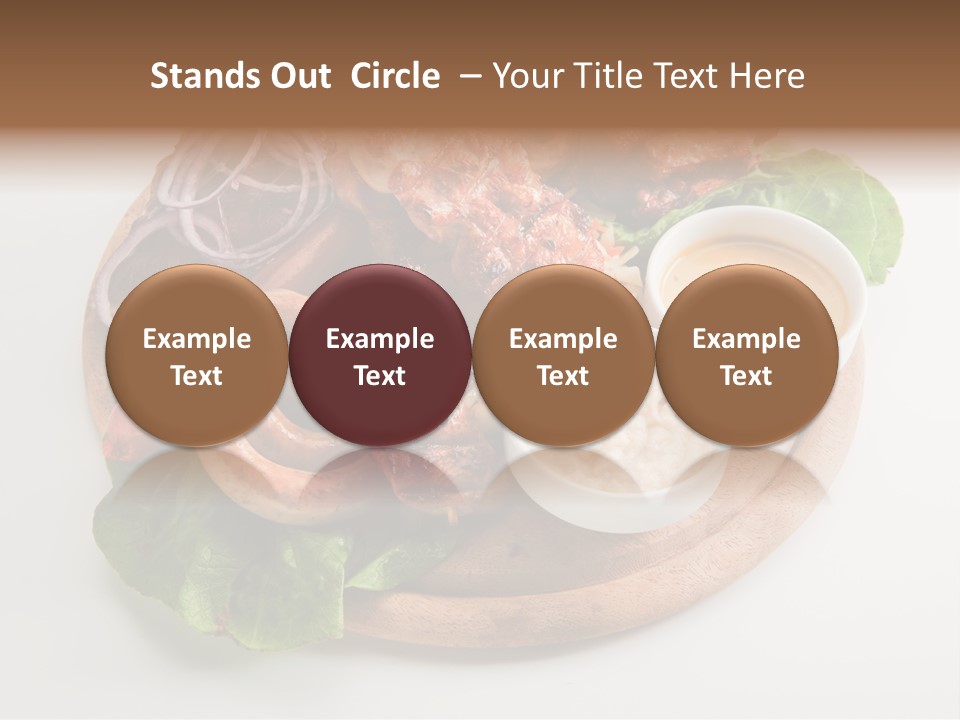 Stands Out Circle – Your Title Text Here

Example Text

Example Text

Example Text

Example Text